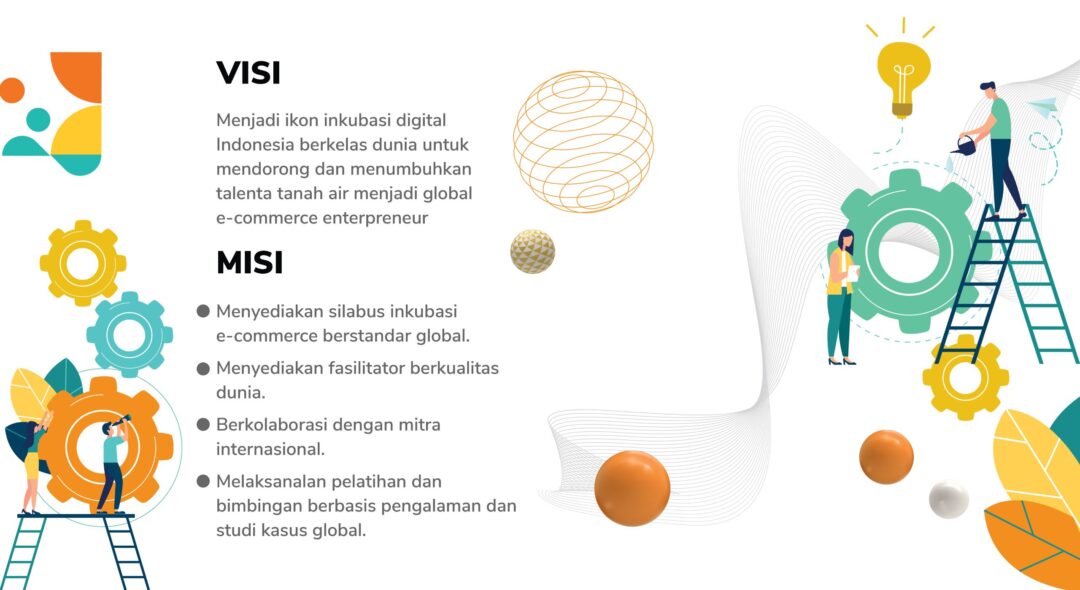 VISI

Menjadi ikon inkubasi digital Indonesia berkelas dunia untuk mendorong dan menumbuhkan talenta tanah air menjadi global e-commerce enterpreneur

MISI

● Menyediakan silabus inkubasi e-commerce berstandar global.

● Menyediakan fasilitator berkualitas dunia.

● Berkolaborasi dengan mitra internasional.

● Melaksanalan pelatihan dan bimbingan berbasis pengalaman dan studi kasus global.